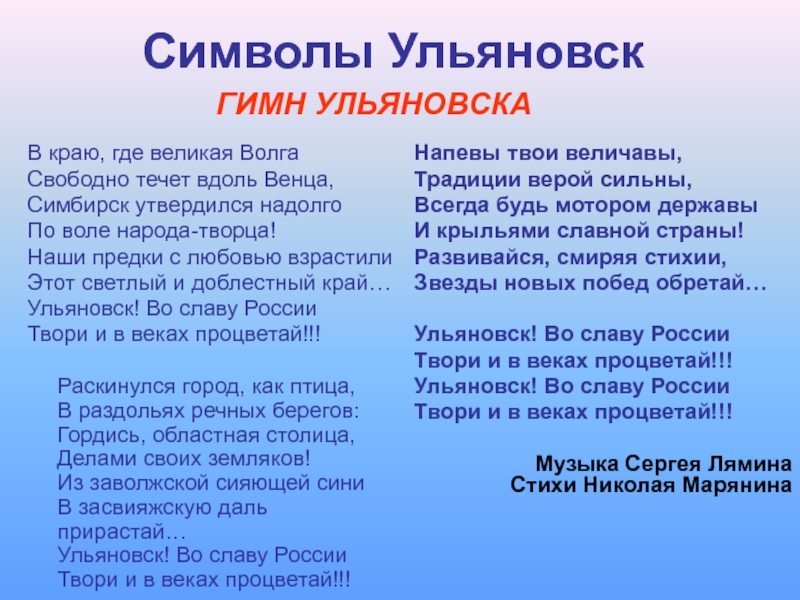 Символы Ульяновск

ГИМН УЛЬЯНОВСКА

В краю, где великая Волга
Свободно течет вдоль Венца,
Симбирск утвердился надолго
По воле народа-творца!
Наши предки с любовью взрастили
Этот светлый и доблестный край…
Ульяновск! Во славу России
Твори и в веках процветай!!!

Раскинулся город, как птица,
В раздольях речных берегов:
Гордись, областная столица,
Делами своих земляков!
Из заволжской сияющей сини
В засвияжскую даль прирастай…
Ульяновск! Во славу России
Твори и в веках процветай!!!

Напевы твои величавы,
Традиции верой сильны,
Всегда будь мотором державы
И крыльями славной страны!
Развивайся, смиряя стихии,
Звезды новых побед обретай…

Ульяновск! Во славу России
Твори и в веках процветай!!!
Ульяновск! Во славу России
Твори и в веках процветай!!!

Музыка Сергея Лямина
Стихи Николая Марянина